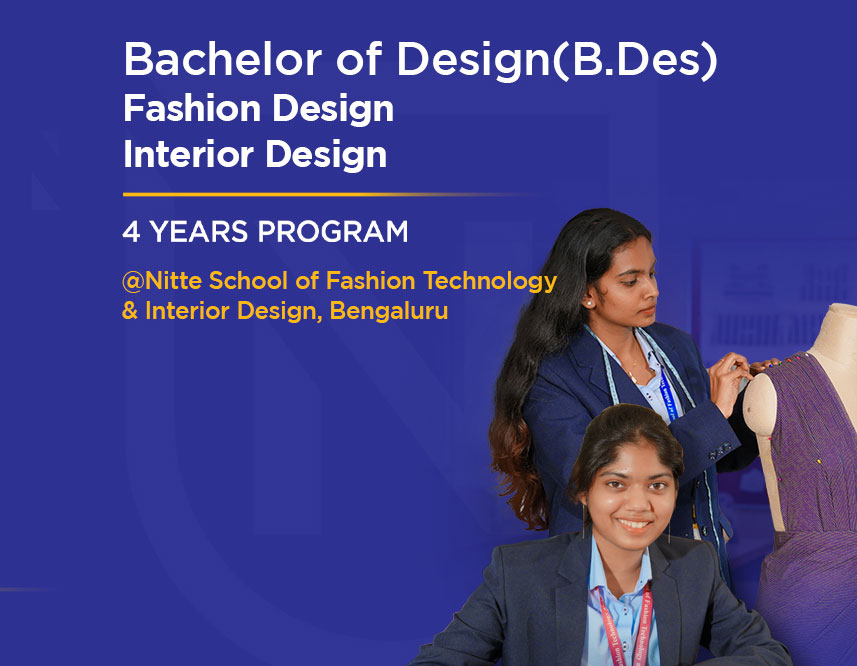 Bachelor of Design(B.Des)
Fashion Design
Interior Design

4 YEARS PROGRAM

@Nitte School of Fashion Technology & Interior Design, Bengaluru